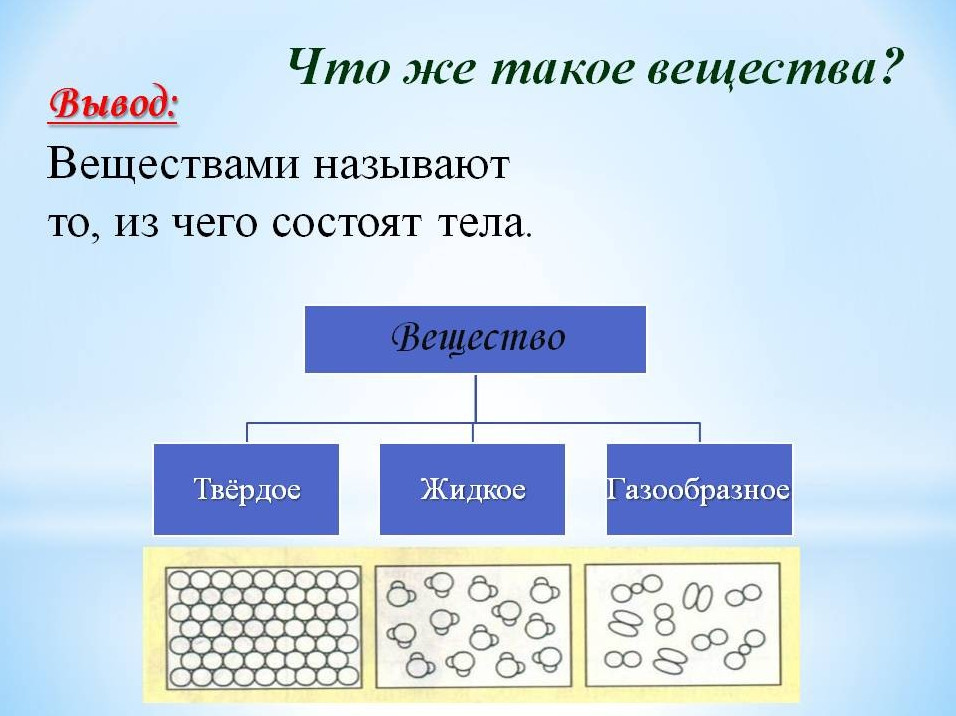 Что же такое вещества?

Вывод:

Веществами называют то, из чего состоят тела.

Вещество

Твёрдое

Жидкое

Газообразное